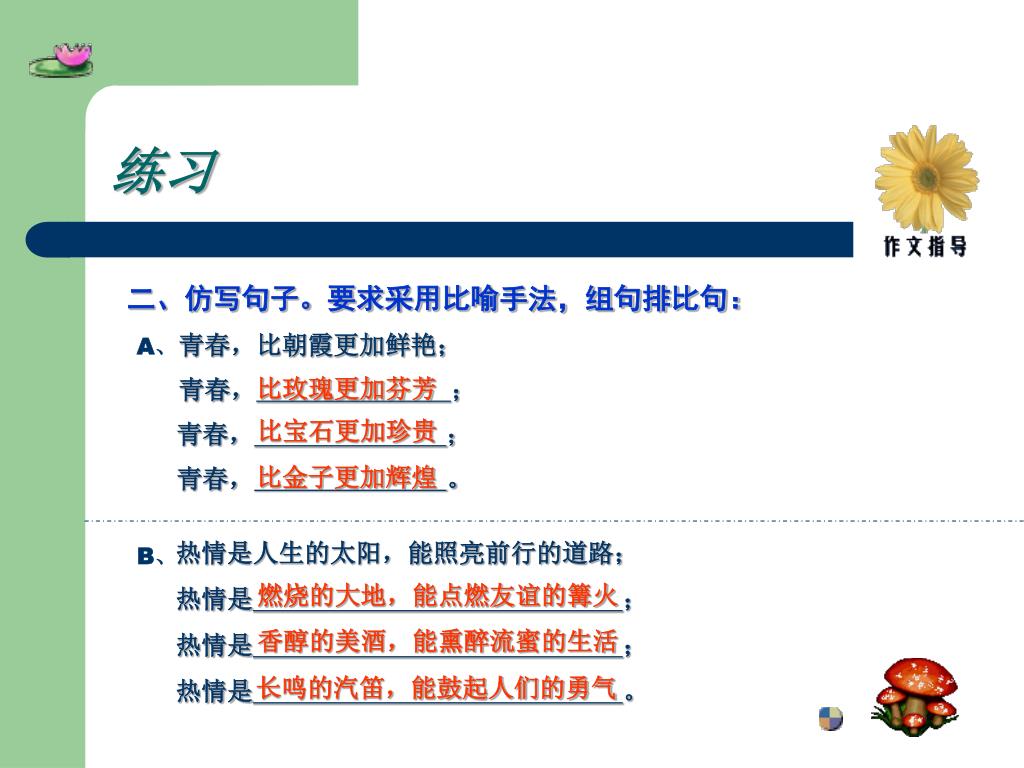 练习

作文指导

二、仿写句子。要求采用比喻手法，组句排比句：

A、青春，比朝霞更加鲜艳；

青春，比玫瑰更加芬芳；

青春，比宝石更加珍贵；

青春，比金子更加辉煌。

B、热情是人生的太阳，能照亮前行的道路；

热情是燃烧的大地，能点燃友谊的篝火；

热情是香醇的美酒，能熏醉流蜜的生活；

热情是长鸣的汽笛，能鼓起人们的勇气。